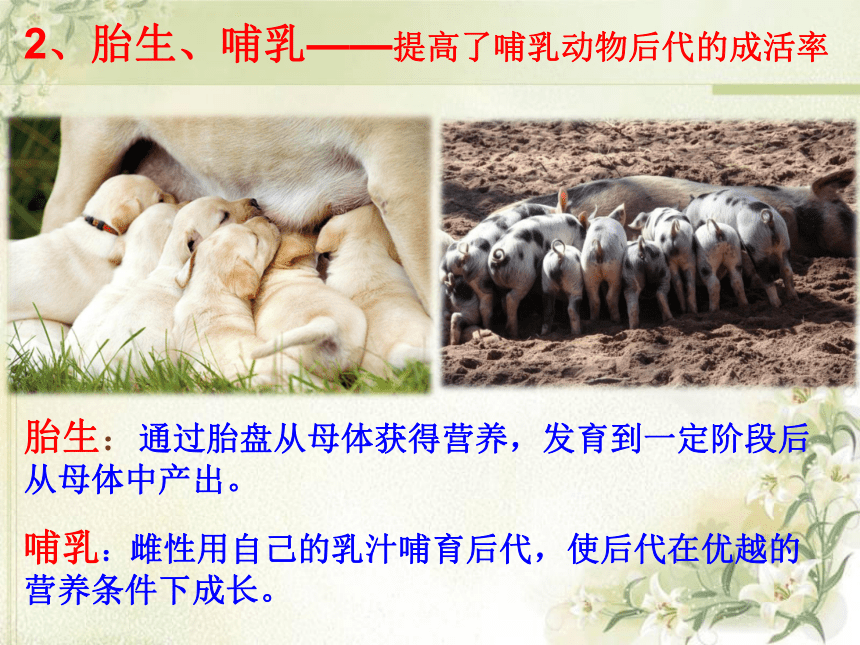 2、胎生、哺乳——提高了哺乳动物后代的成活率

胎生：通过胎盘从母体获得营养，发育到一定阶段后从母体中产出。

哺乳：雌性用自己的乳汁哺育后代，使后代在优越的营养条件下成长。